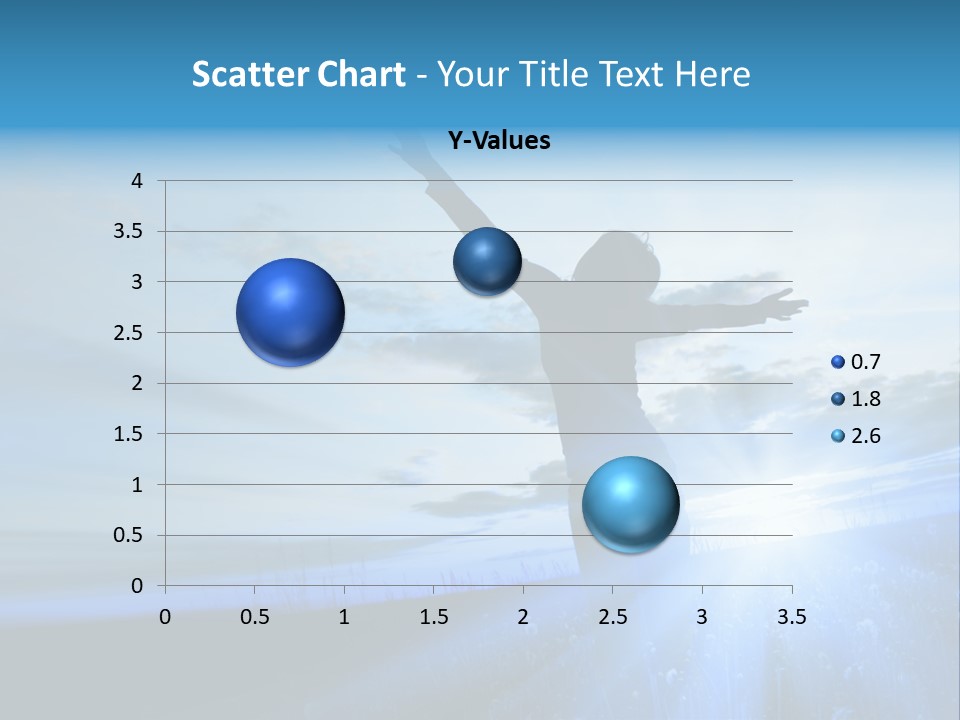 Scatter Chart - Your Title Text Here

Y-Values

4
3.5
3
2.5
2
1.5
1
0.5
0

0 0.5 1 1.5 2 2.5 3 3.5

0.7
1.8
2.6